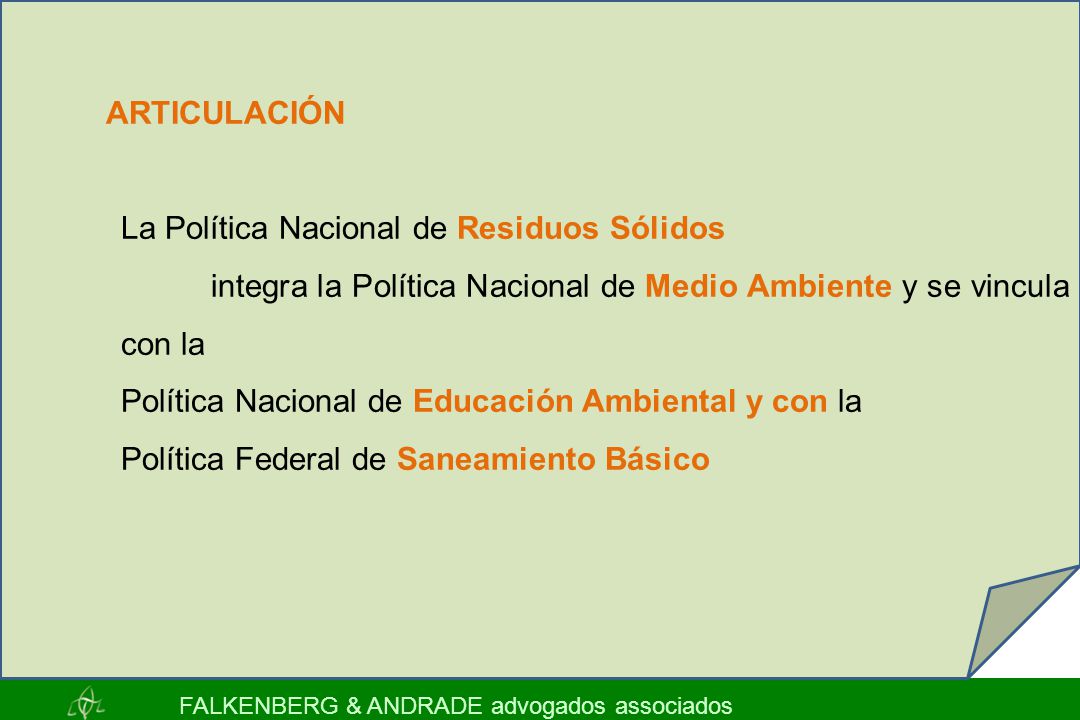 ARTICULACIÓN

La Política Nacional de Residuos Sólidos

integra la Política Nacional de Medio Ambiente y se vincula con la

Política Nacional de Educación Ambiental y con la

Política Federal de Saneamiento Básico

FALKENBERG & ANDRADE advogados associados